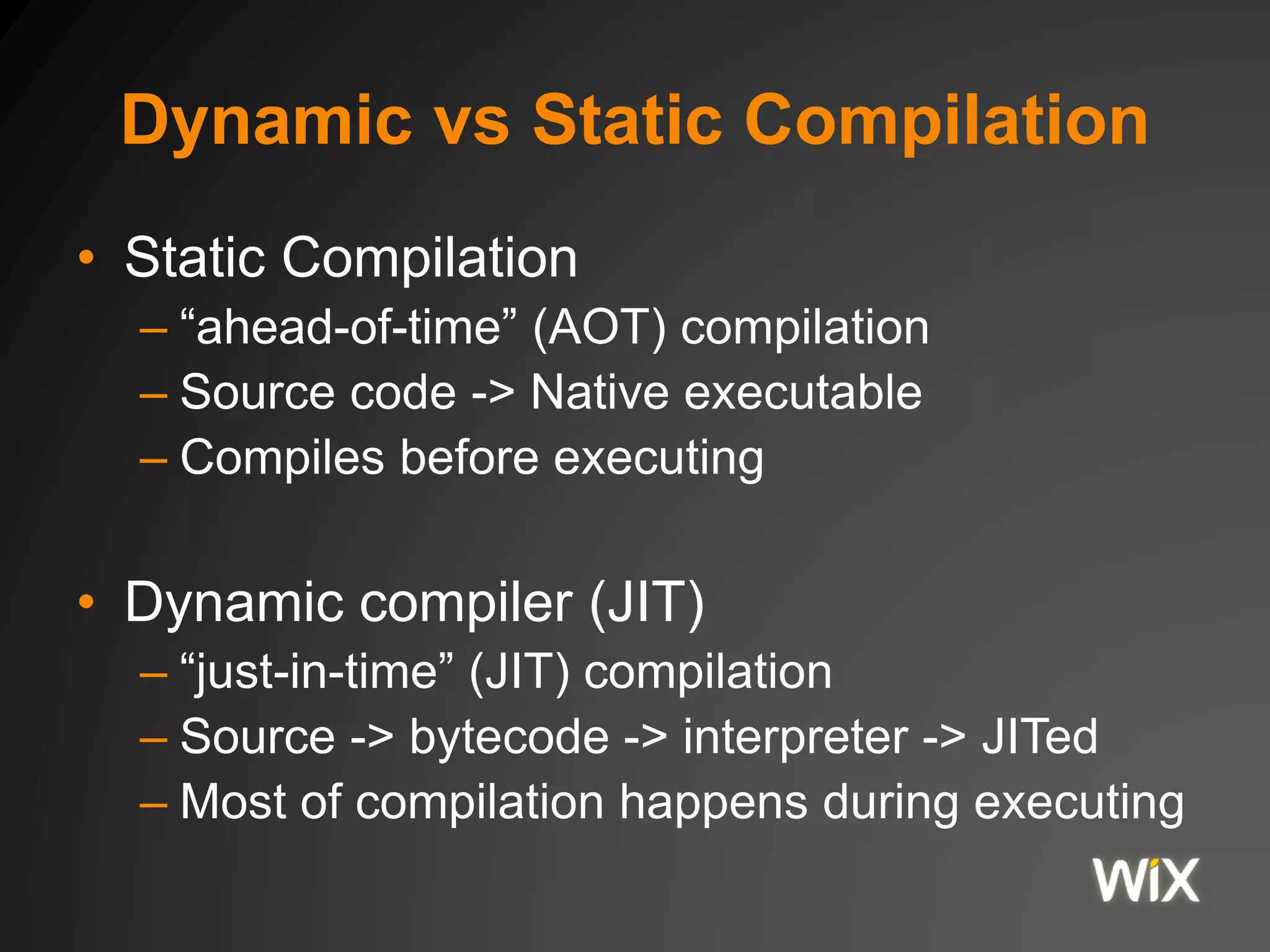 Dynamic vs Static Compilation

• Static Compilation
– “ahead-of-time” (AOT) compilation
– Source code -> Native executable
– Compiles before executing

• Dynamic compiler (JIT)
– “just-in-time” (JIT) compilation
– Source -> bytecode -> interpreter -> JITed
– Most of compilation happens during executing

WiX